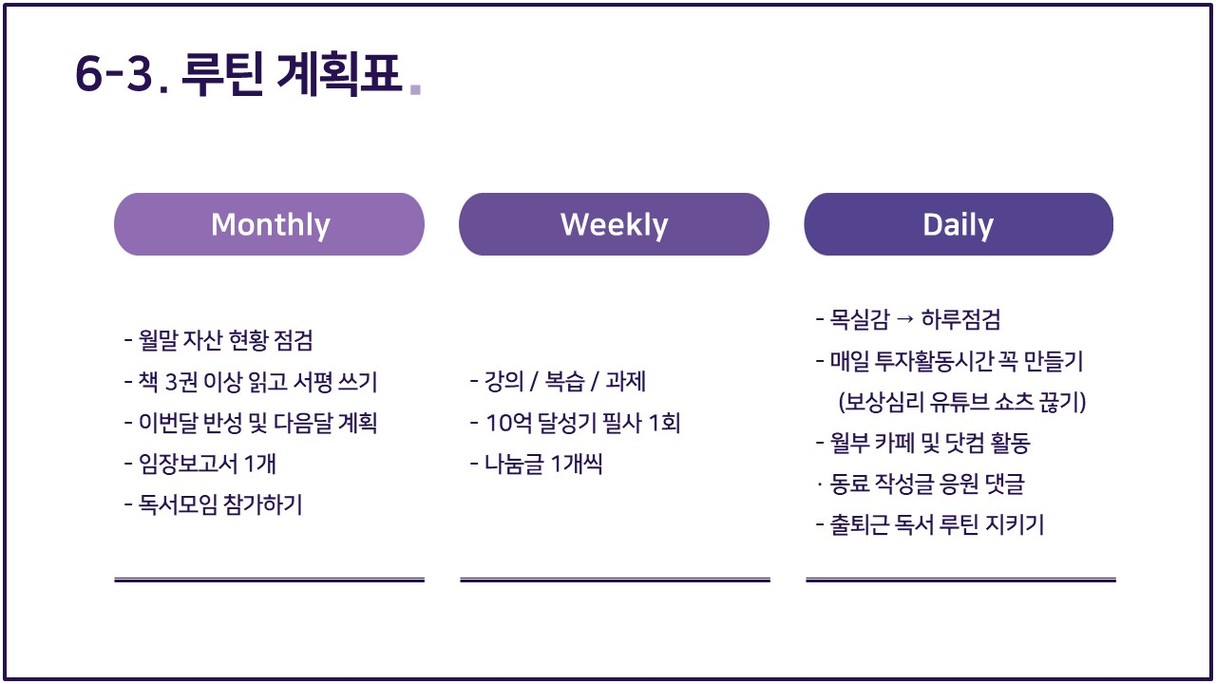 6-3. 루틴 계획표.

Monthly

- 월말 자산 현황 점검
- 책 3권 이상 읽고 서평 쓰기
- 이번달 반성 및 다음달 계획
- 임장보고서 1개
- 독서모임 참가하기

Weekly

- 강의 / 복습 / 과제
- 10억 달성기 필사 1회
- 나눔글 1개씩

Daily

- 목실감 → 하루점검
- 매일 투자활동시간 꼭 만들기
(보상심리 유튜브 쇼츠 끊기)
- 월부 카페 및 닷컴 활동
· 동료 작성글 응원 댓글
- 출퇴근 독서 루틴 지키기